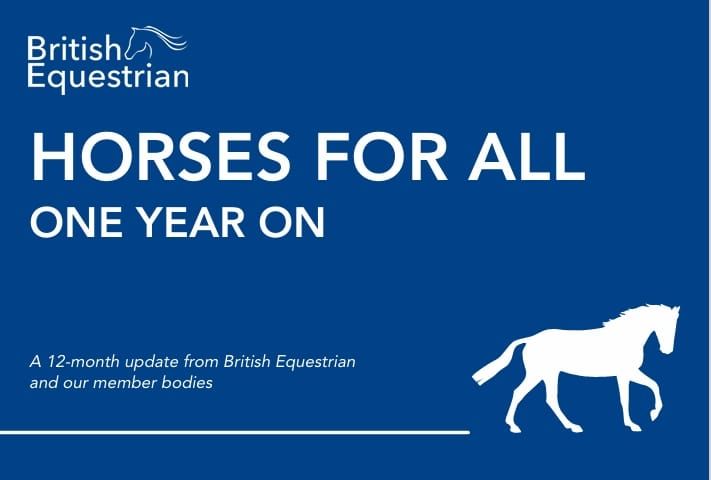 British Equestrian

HORSES FOR ALL
ONE YEAR ON

A 12-month update from British Equestrian and our member bodies